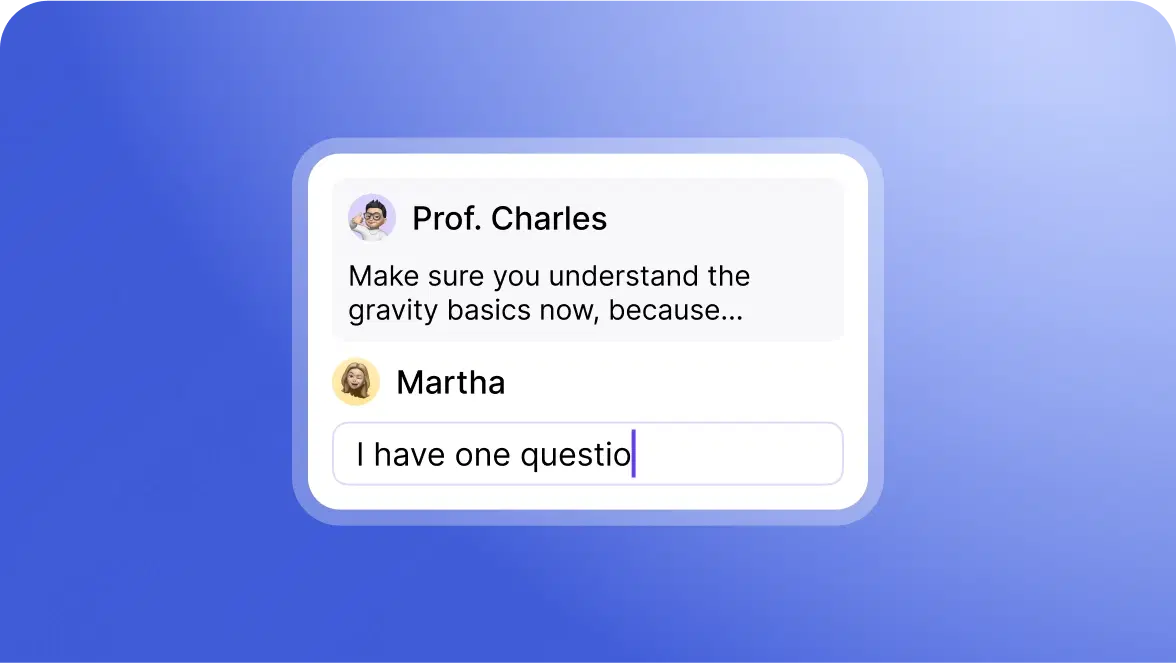 Prof. Charles

Make sure you understand the gravity basics now, because...

Martha

I have one questio